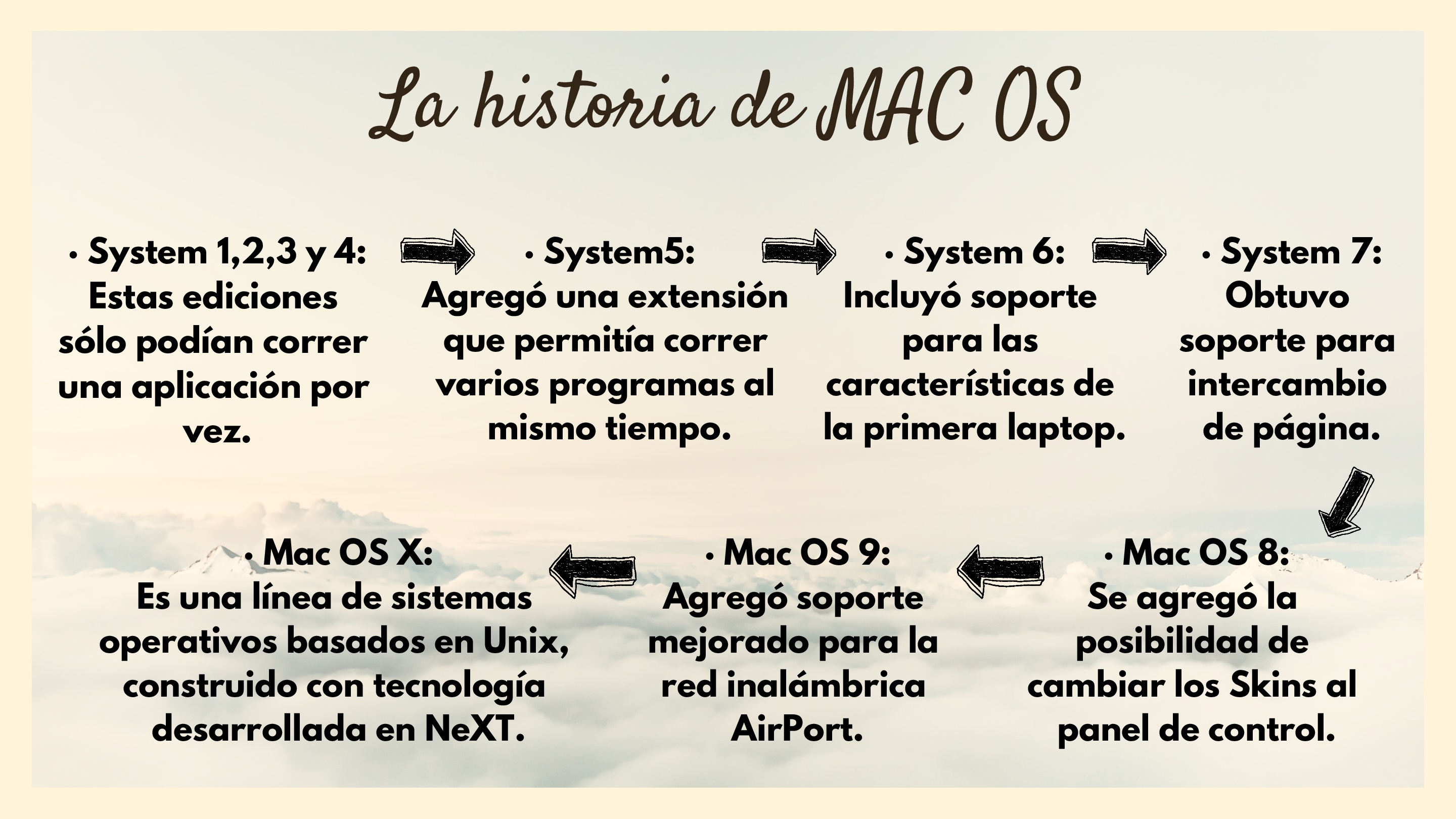 La historia de MAC OS

• System 1,2,3 y 4: Estas ediciones sólo podían correr una aplicación por vez.

• System5: Agregó una extensión que permitía correr varios programas al mismo tiempo.

• System 6: Incluyó soporte para las características de la primera laptop.

• System 7: Obtuvo soporte para intercambio de página.

• Mac OS 8: Se agregó la posibilidad de cambiar los Skins al panel de control.

• Mac OS 9: Agregó soporte mejorado para la red inalámbrica AirPort.

• Mac OS X: Es una línea de sistemas operativos basados en Unix, construido con tecnología desarrollada en NeXT.